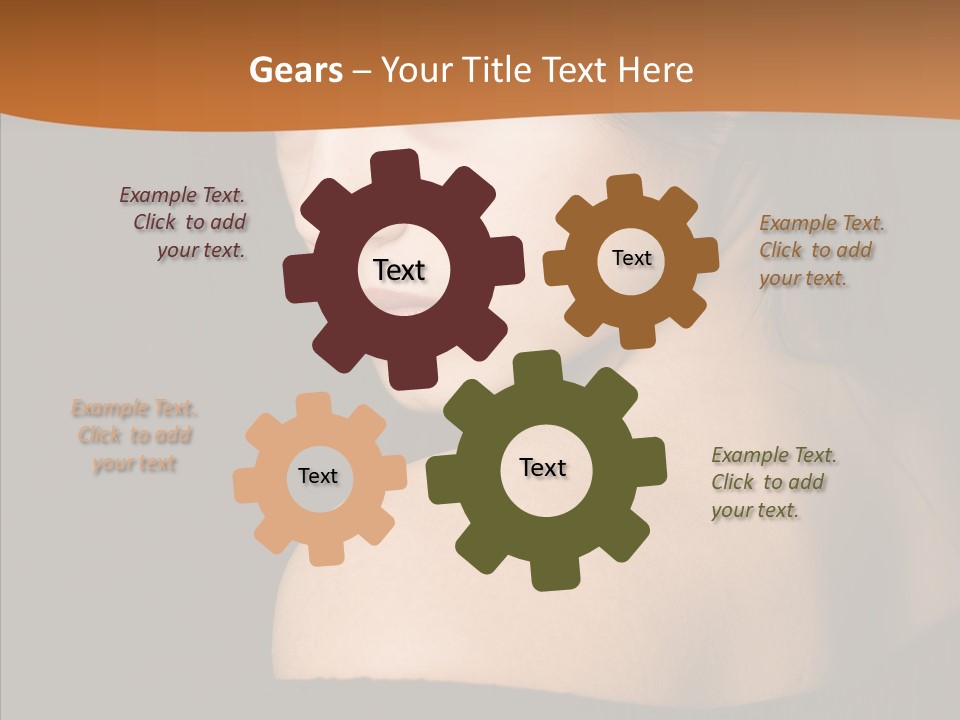 Gears – Your Title Text Here

Example Text. Click to add your text.

Text

Text

Example Text. Click to add your text.

Example Text. Click to add your text

Text

Text

Example Text. Click to add your text.